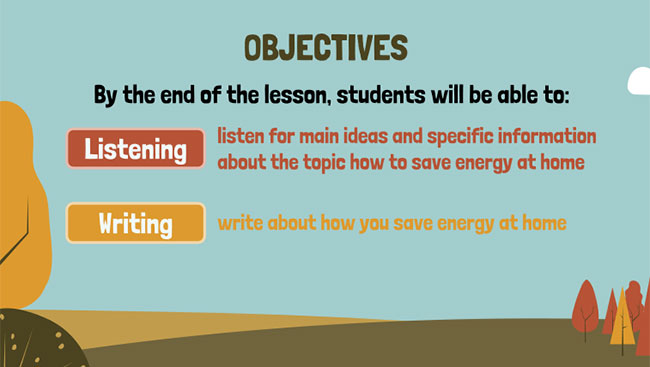 OBJECTIVES

By the end of the lesson, students will be able to:

Listening

listen for main ideas and specific information about the topic how to save energy at home

Writing

write about how you save energy at home